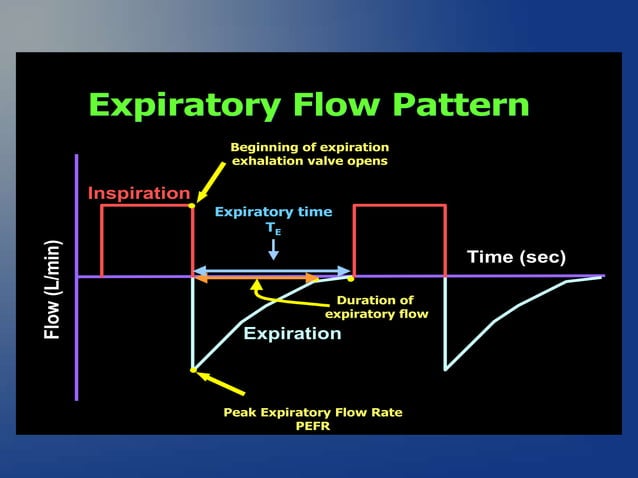 Expiratory Flow Pattern

Beginning of expiration exhalation valve opens

Inspiration

Expiratory time $T_E$

Time (sec)

Flow (L/min)

Duration of expiratory flow

Expiration

Peak Expiratory Flow Rate PEFR